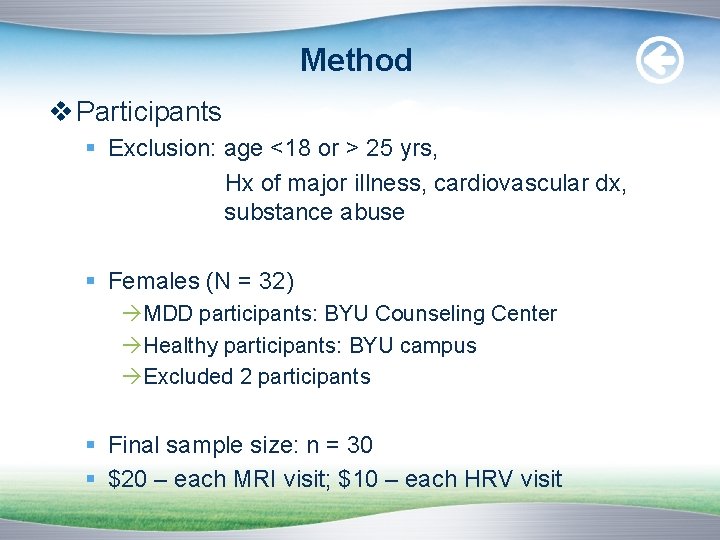 Method

❖ Participants

▪ Exclusion: age <18 or > 25 yrs,
Hx of major illness, cardiovascular dx, substance abuse

▪ Females (N = 32)
→MDD participants: BYU Counseling Center
→Healthy participants: BYU campus
→Excluded 2 participants

▪ Final sample size: n = 30
▪ \$20 – each MRI visit; \$10 – each HRV visit